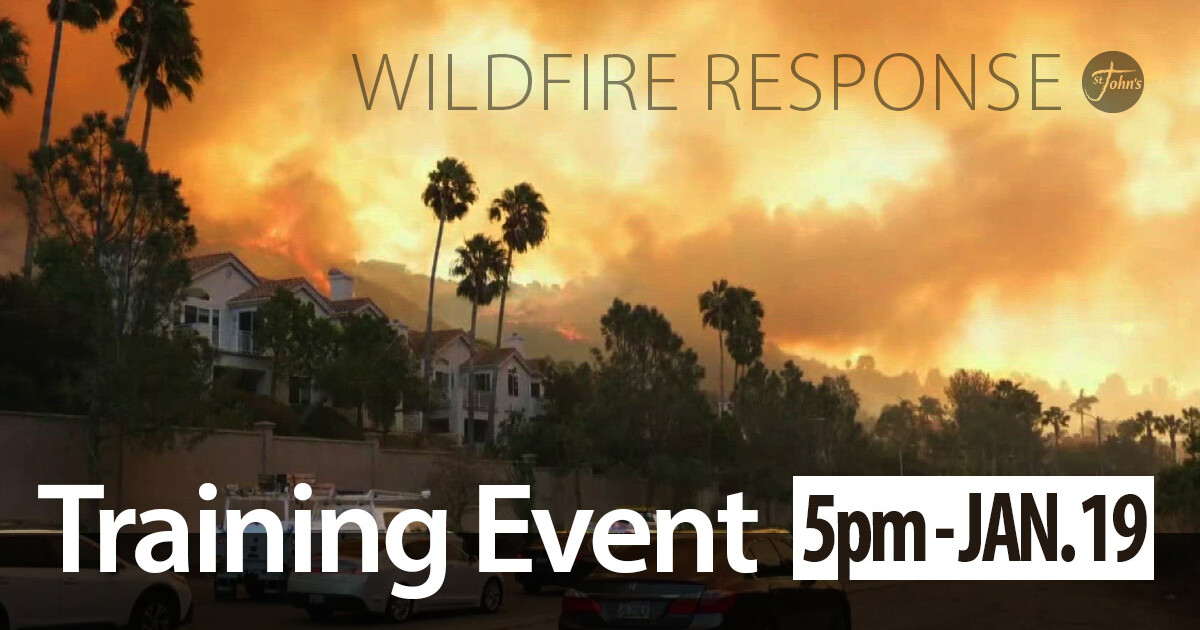 WILDFIRE RESPONSE

St John's

Training Event

5pm - JAN. 19